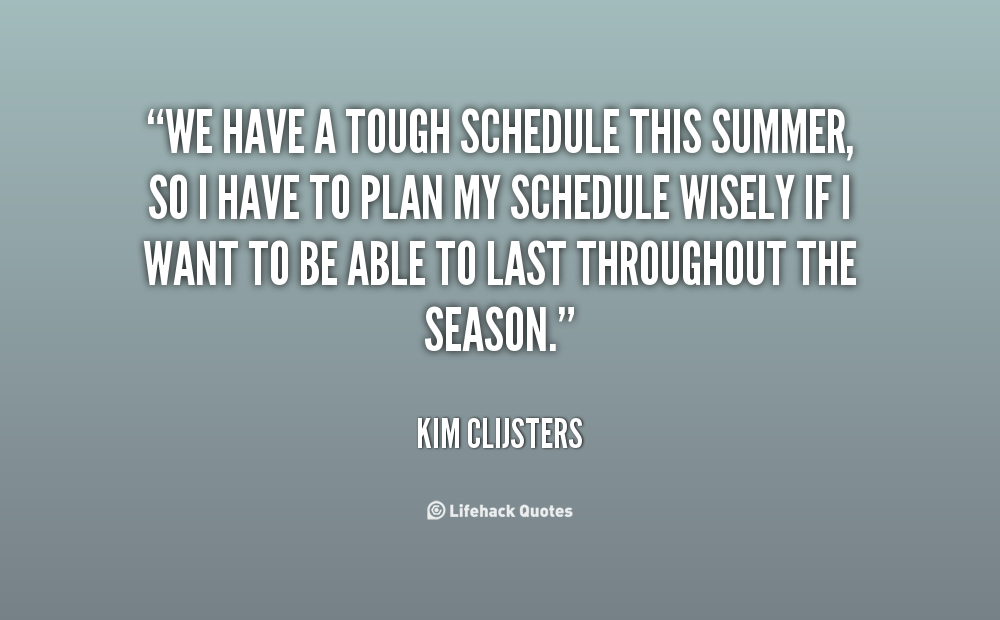 “WE HAVE A TOUGH SCHEDULE THIS SUMMER, SO I HAVE TO PLAN MY SCHEDULE WISELY IF I WANT TO BE ABLE TO LAST THROUGHOUT THE SEASON.”

KIM CLIJSTERS

Lifehack Quotes